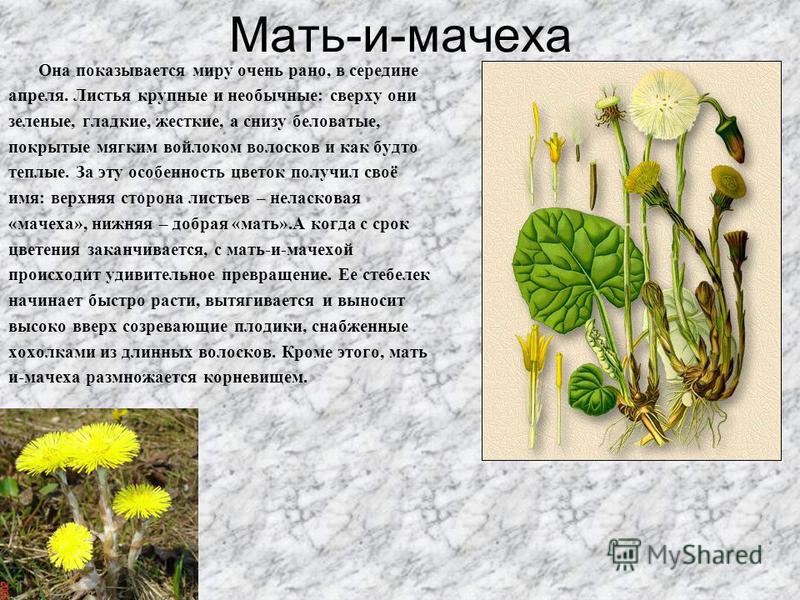 Мать-и-мачеха

Она показывается миру очень рано, в середине апреля. Листья крупные и необычные: сверху они зеленые, гладкие, жесткие, а снизу беловатые, покрытые мягким войлоком волосков и как будто теплые. За эту особенность цветок получил своё имя: верхняя сторона листьев – неласковая «мачеха», нижняя – добрая «мать».А когда с срок цветения заканчивается, с мать-и-мачехой происходит удивительное превращение. Ее стебелек начинает быстро расти, вытягивается и выносит высоко вверх созревающие плодики, снабженные хохолками из длинных волосков. Кроме этого, мать и-мачеха размножается корневищем.

MyShared